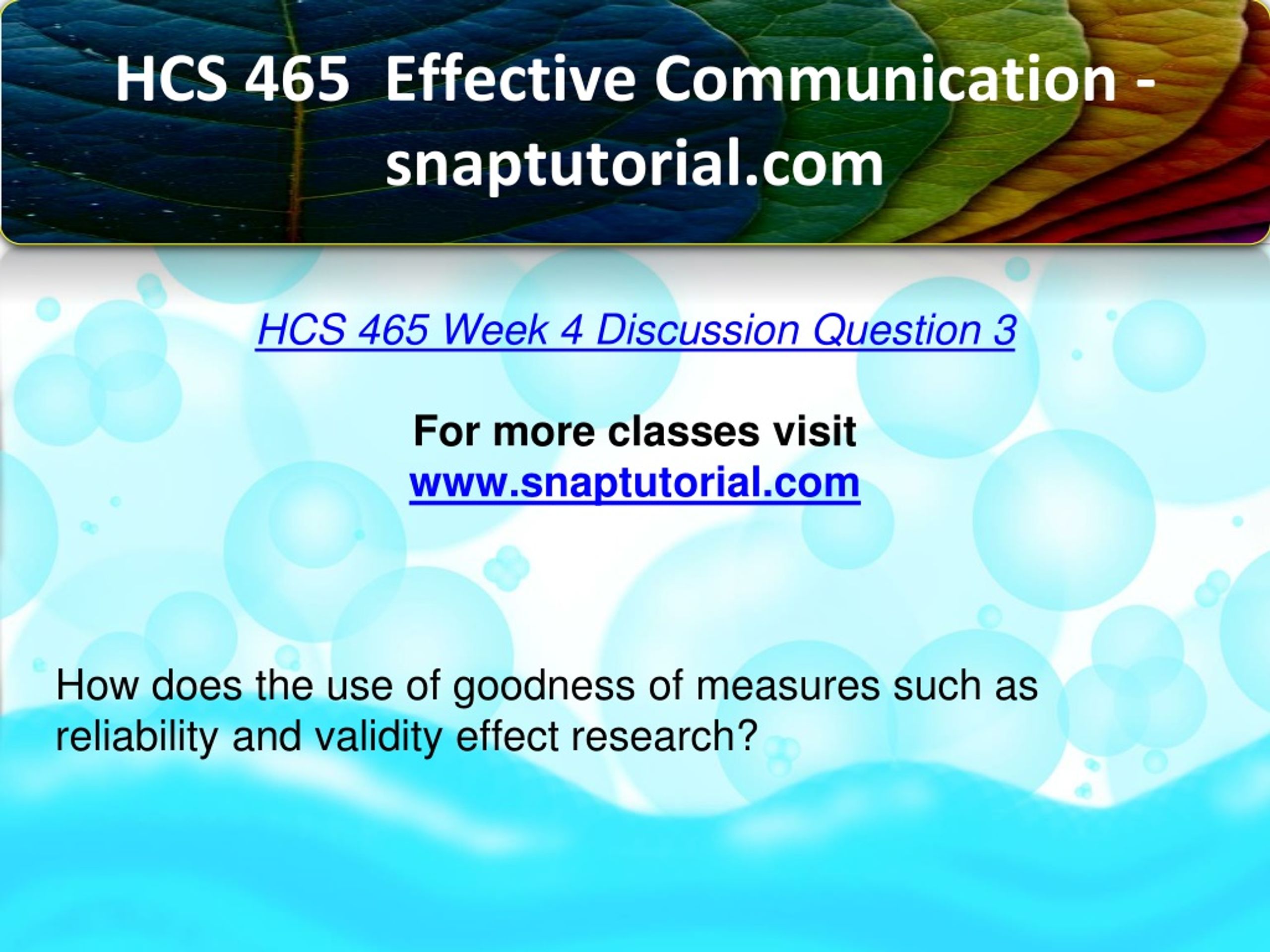 HCS 465 Effective Communication - snaptutorial.com

HCS 465 Week 4 Discussion Question 3

For more classes visit
www.snaptutorial.com

How does the use of goodness of measures such as reliability and validity effect research?